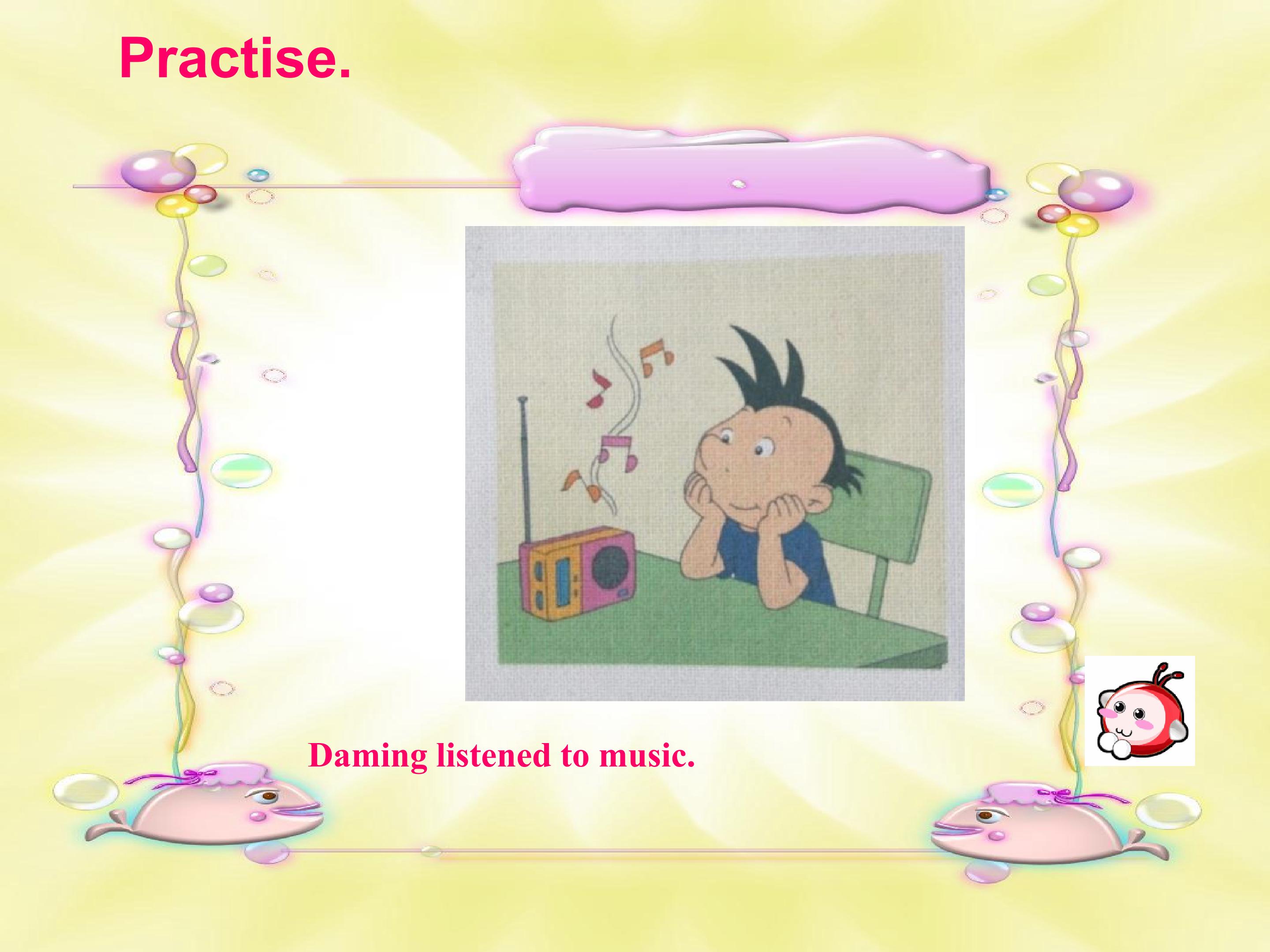 Practise.

Daming listened to music.